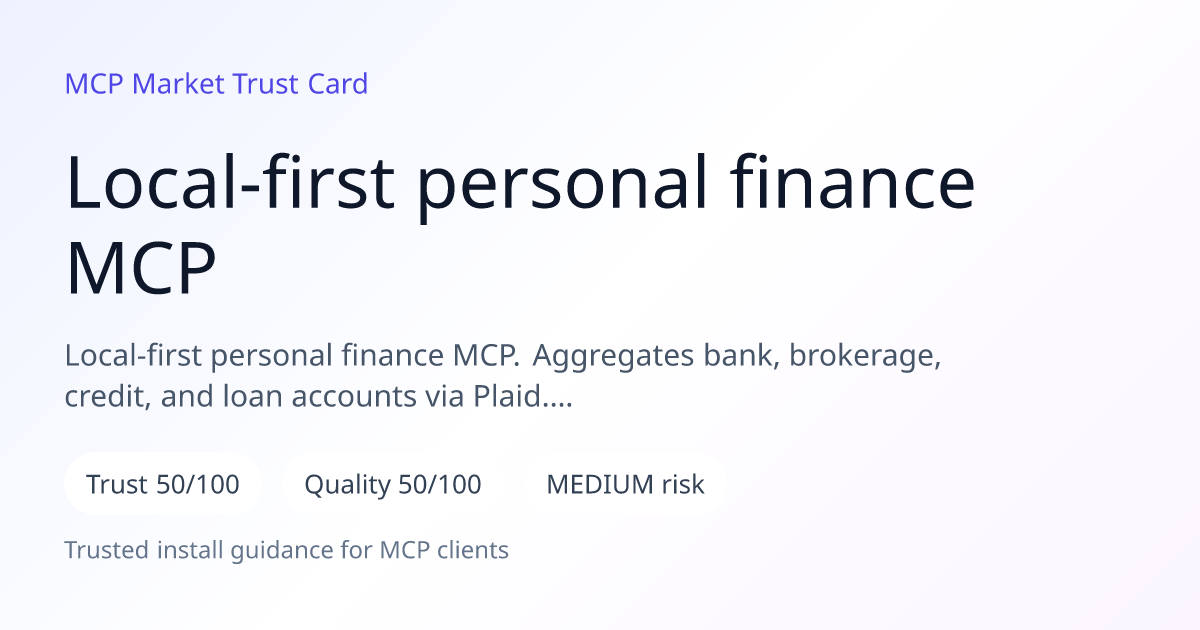 MCP Market Trust Card

Local-first personal finance MCP

Local-first personal finance MCP. Aggregates bank, brokerage, credit, and loan accounts via Plaid....

Trust 50/100

Quality 50/100

MEDIUM risk

Trusted install guidance for MCP clients